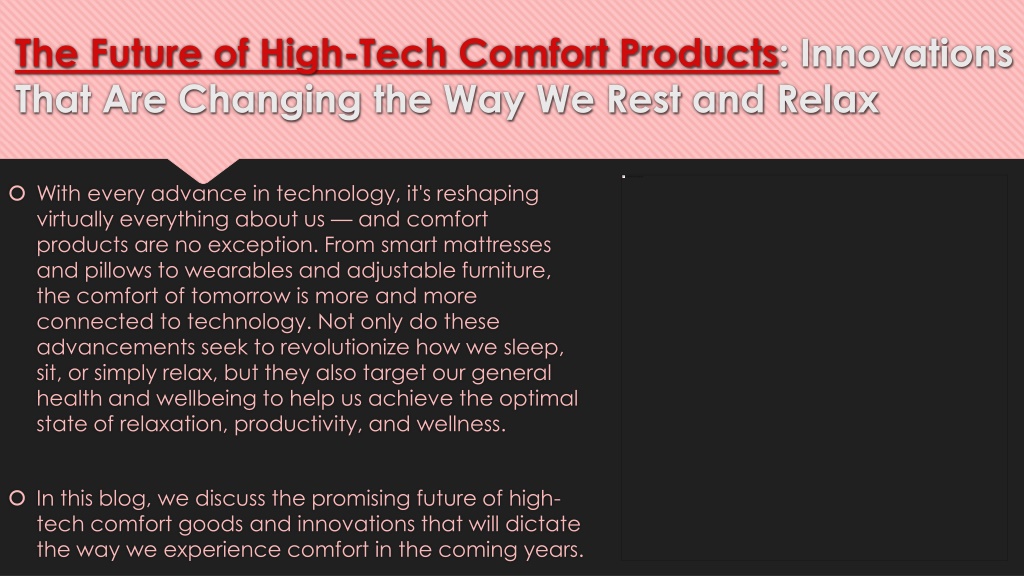 The Future of High-Tech Comfort Products: Innovations That Are Changing the Way We Rest and Relax

With every advance in technology, it's reshaping virtually everything about us — and comfort products are no exception. From smart mattresses and pillows to wearables and adjustable furniture, the comfort of tomorrow is more and more connected to technology. Not only do these advancements seek to revolutionize how we sleep, sit, or simply relax, but they also target our general health and wellbeing to help us achieve the optimal state of relaxation, productivity, and wellness.

In this blog, we discuss the promising future of high-tech comfort goods and innovations that will dictate the way we experience comfort in the coming years.